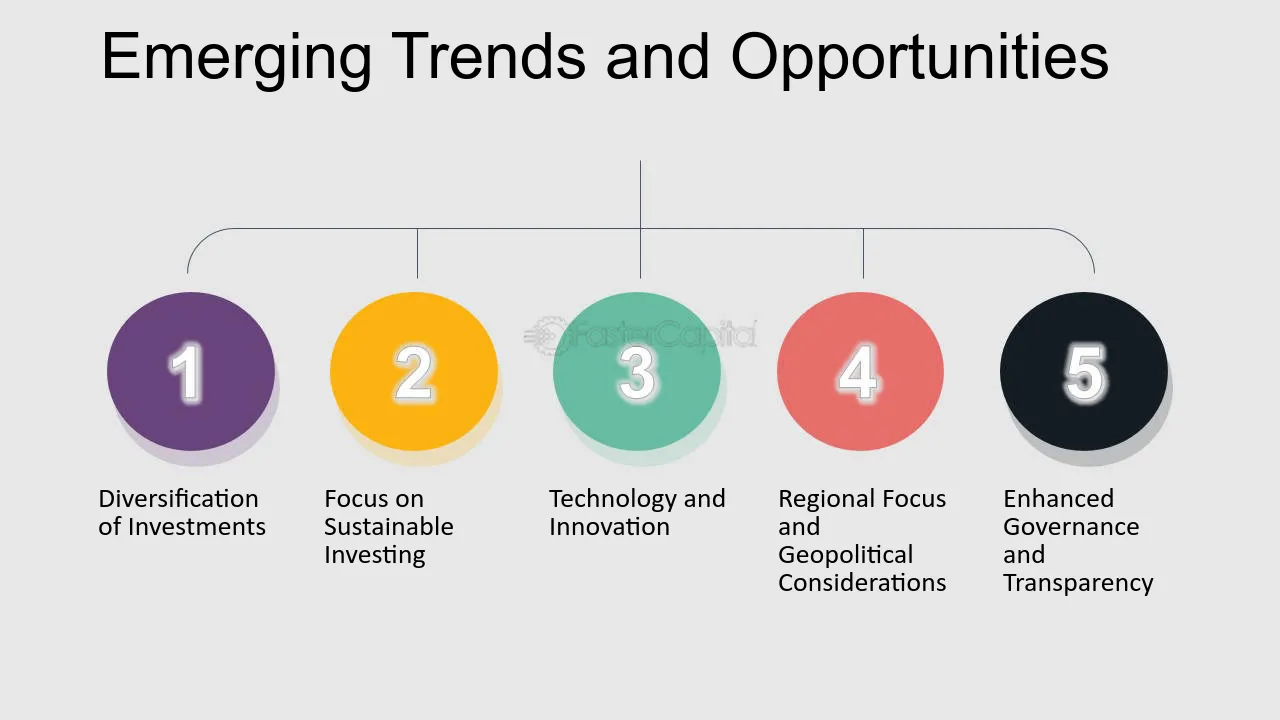 Emerging Trends and Opportunities

1

Diversification of Investments

2

Focus on Sustainable Investing

3

Technology and Innovation

4

Regional Focus and Geopolitical Considerations

5

Enhanced Governance and Transparency

FasterCapital